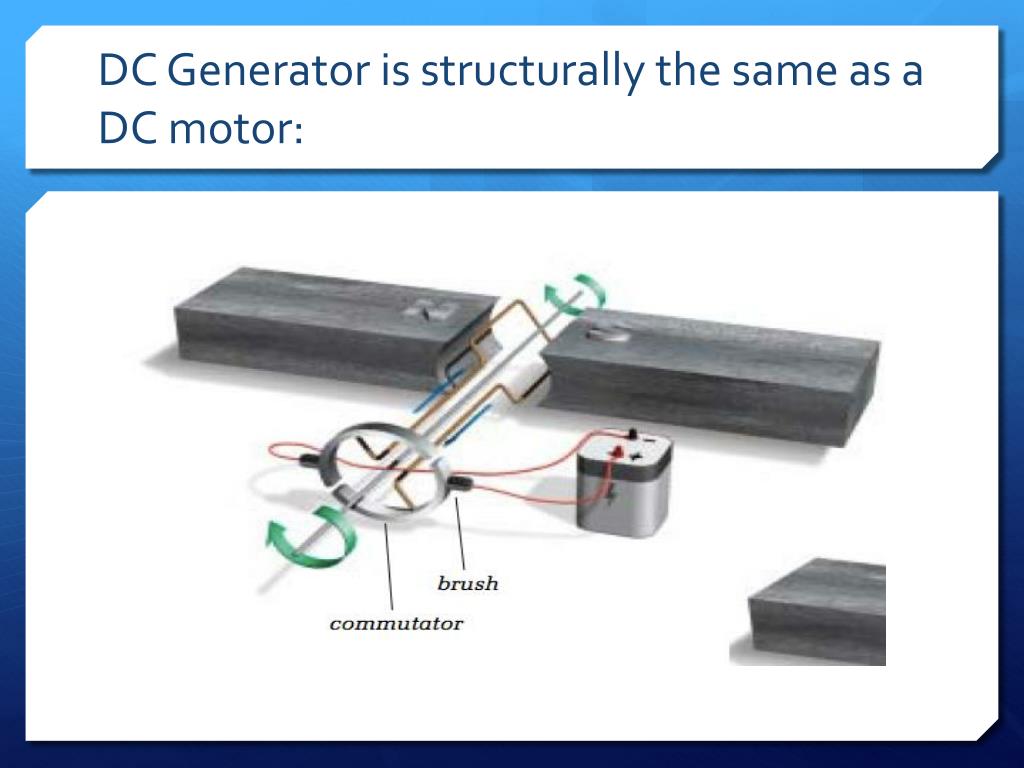 DC Generator is structurally the same as a DC motor:

brush

commutator